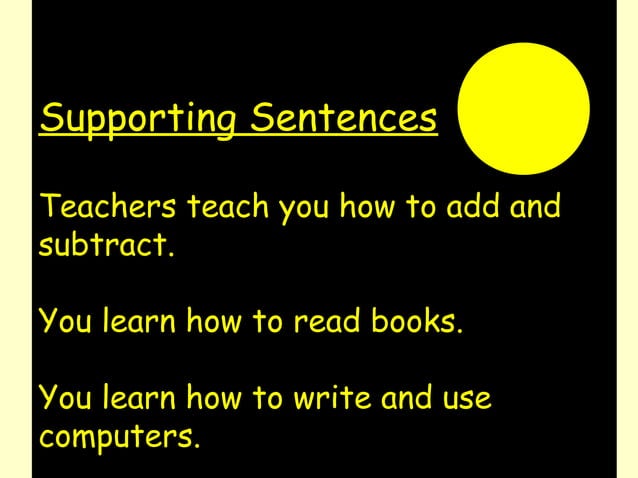 Supporting Sentences

Teachers teach you how to add and subtract.

You learn how to read books.

You learn how to write and use computers.